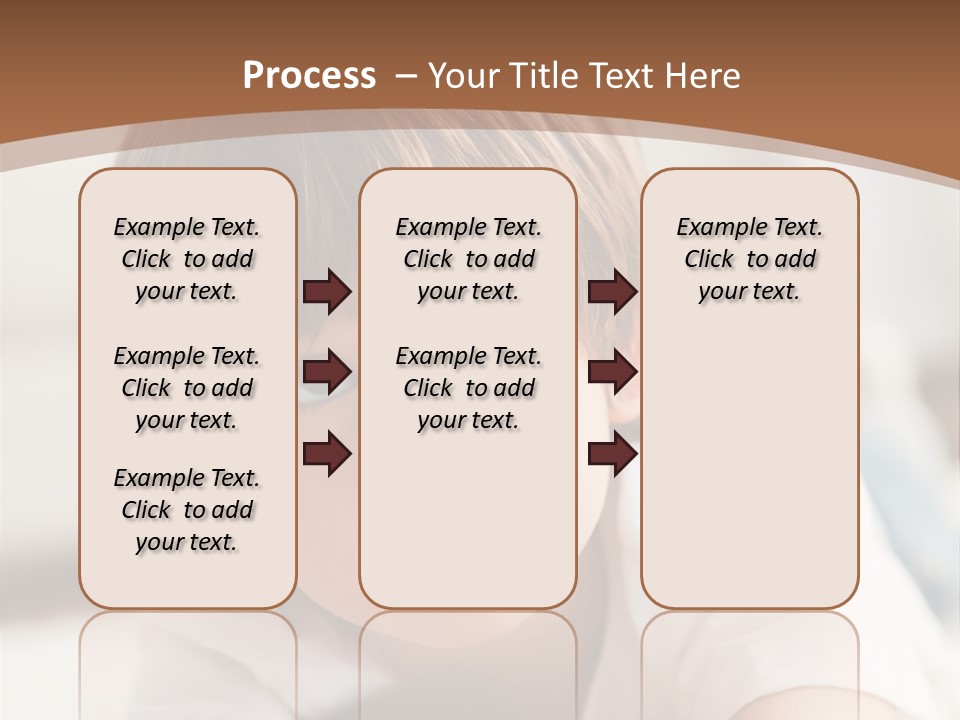 Process – Your Title Text Here

Example Text. Click to add your text.

Example Text. Click to add your text.

Example Text. Click to add your text.

Example Text. Click to add your text.

Example Text. Click to add your text.

Example Text. Click to add your text.